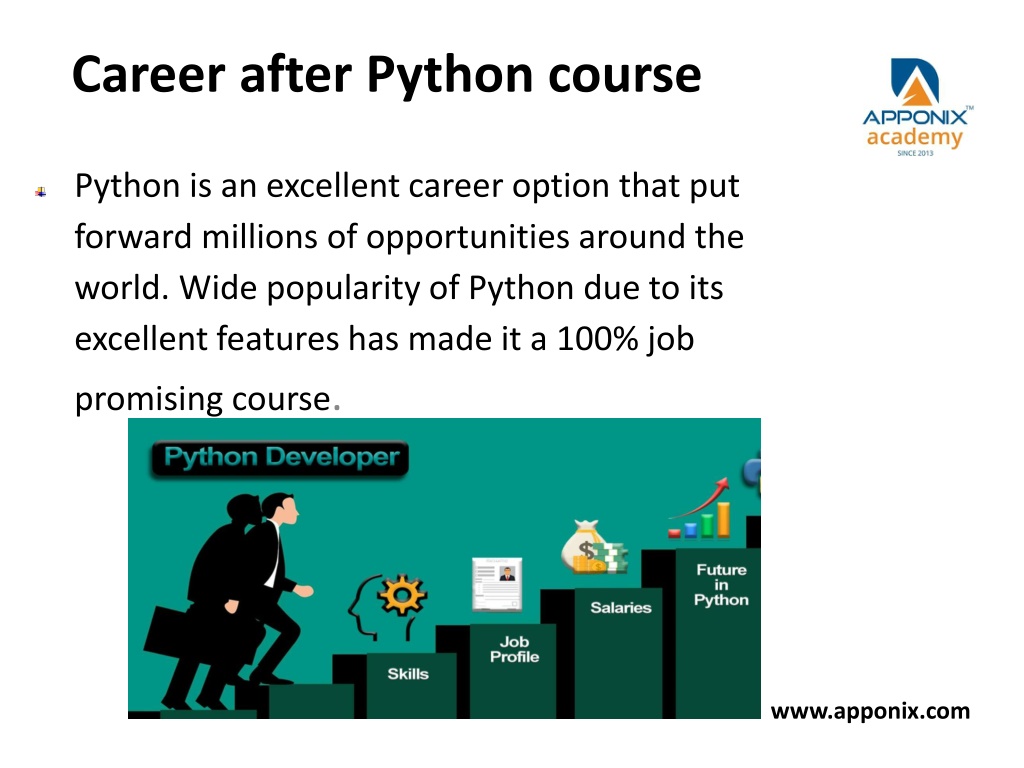 Career after Python course

APPONIX™ academy SINCE 2013

Python is an excellent career option that put forward millions of opportunities around the world. Wide popularity of Python due to its excellent features has made it a 100% job promising course.

Python Developer

Skills

Job Profile

Salaries

Future in Python

www.apponix.com